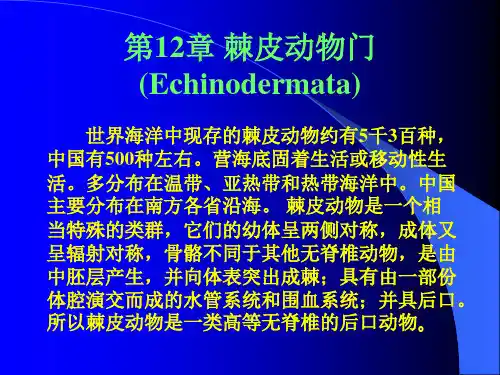 第12章 棘皮动物门
(Echinodermata)

世界海洋中现存的棘皮动物约有5千3百种，中国有500种左右。营海底固着生活或移动性生活。多分布在温带、亚热带和热带海洋中。中国主要分布在南方各省沿海。 棘皮动物是一个相当特殊的类群，它们的幼体呈两侧对称，成体又呈辐射对称，骨骼不同于其他无脊椎动物，是由中胚层产生，并向体表突出成棘；具有由一部份体腔演交而成的水管系统和围血系统；并具后口。所以棘皮动物是一类高等无脊椎的后口动物。